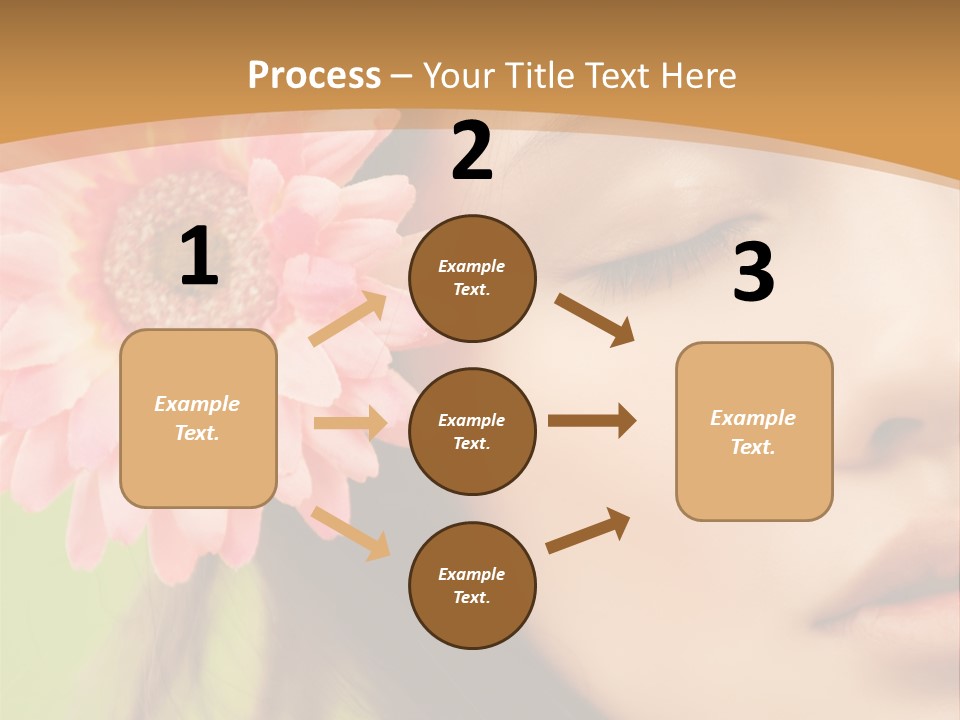 Process – Your Title Text Here

1

Example Text.

2

Example Text.

Example Text.

Example Text.

3

Example Text.